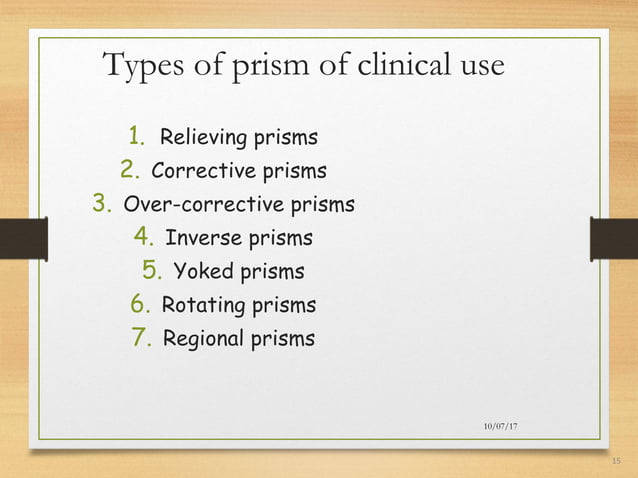 Types of prism of clinical use

1. Relieving prisms
2. Corrective prisms
3. Over-corrective prisms
4. Inverse prisms
5. Yoked prisms
6. Rotating prisms
7. Regional prisms

10/07/17

15